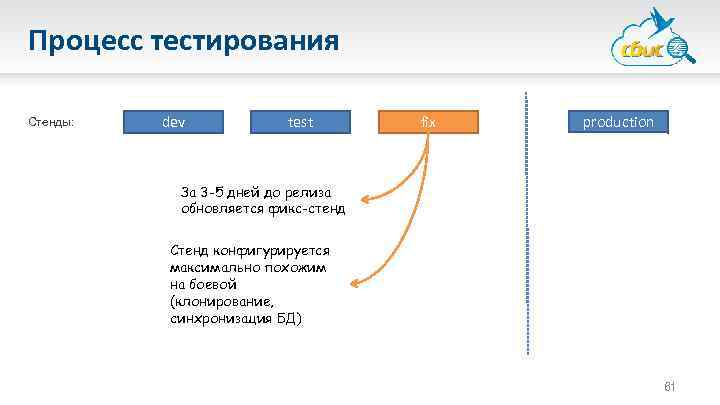 Процесс тестирования

сбис

Стенды:

dev

test

fix

production

За 3-5 дней до релиза обновляется фикс-стенд

Стенд конфигурируется максимально похожим на боевой (клонирование, синхронизация БД)

61